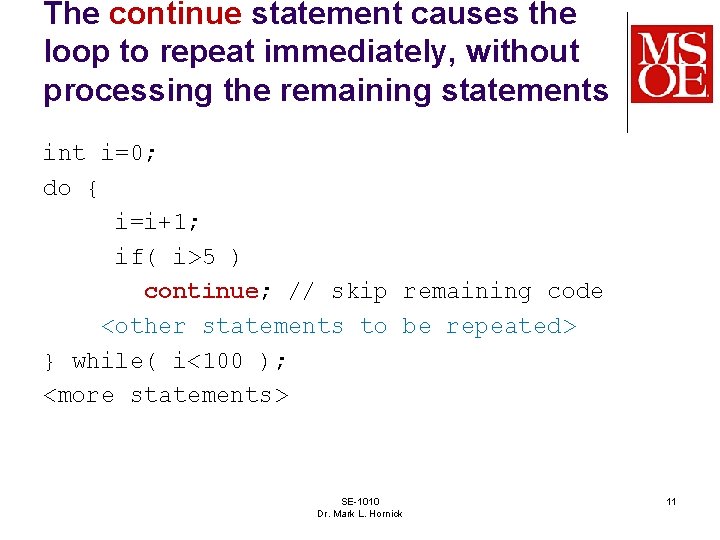 The continue statement causes the loop to repeat immediately, without processing the remaining statements

MSOE

int i=0;
do {
    i=i+1;
    if( i>5 )
      continue; // skip remaining code
   <other statements to be repeated>
} while( i<100 );
<more statements>

SE-1010
Dr. Mark L. Hornick

11